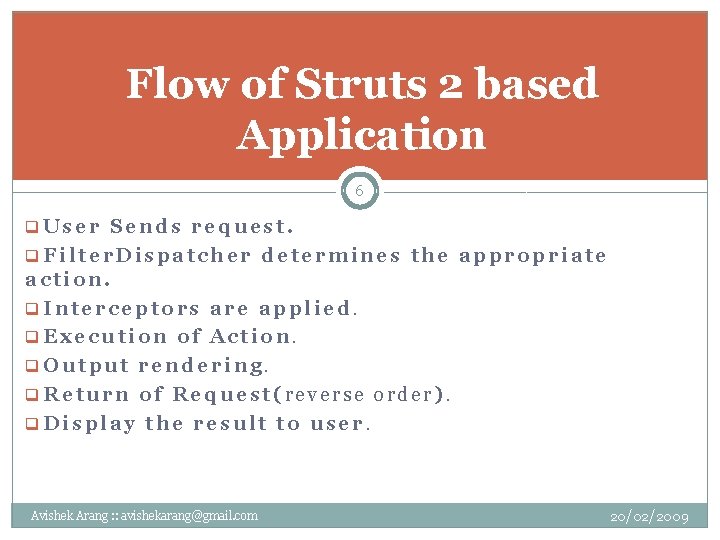 Flow of Struts 2 based Application

6

User Sends request.

FilterDispatcher determines the appropriate action.

Interceptors are applied.

Execution of Action.

Output rendering.

Return of Request(reverse order).

Display the result to user.

Avishek Arang :: avishekarang@gmail.com

20/02/2009